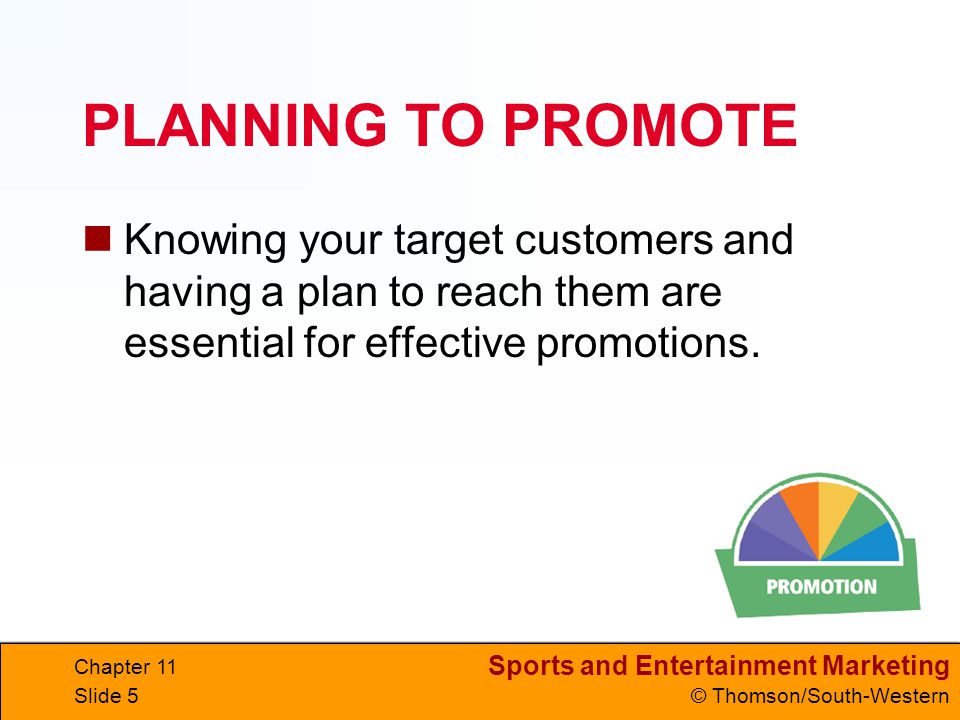 PLANNING TO PROMOTE

Knowing your target customers and having a plan to reach them are essential for effective promotions.

PROMOTION

Chapter 11
Slide 5

Sports and Entertainment Marketing
© Thomson/South-Western